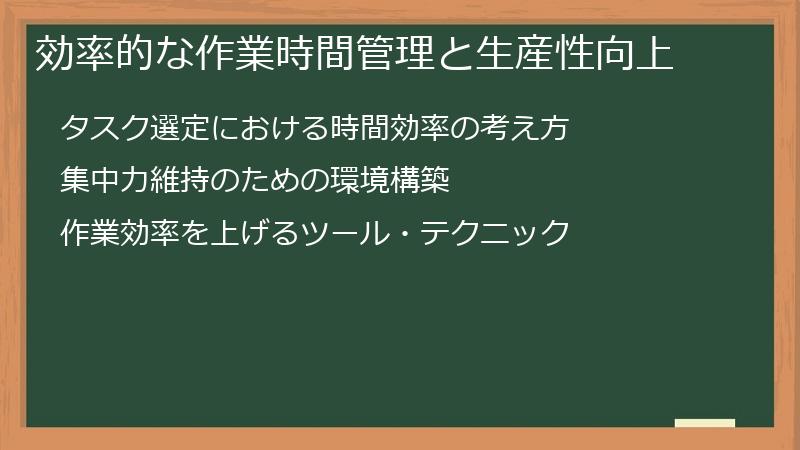 効率的な作業時間管理と生産性向上

タスク選定における時間効率の考え方

集中力維持のための環境構築

作業効率を上げるツール・テクニック